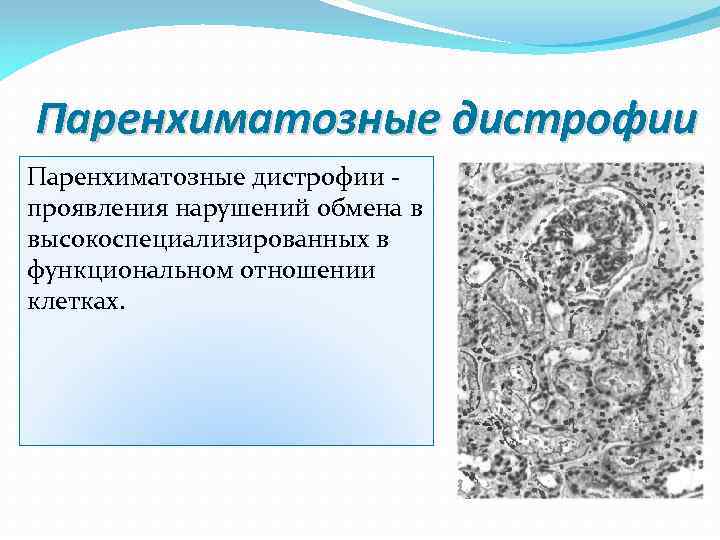 Паренхиматозные дистрофии

Паренхиматозные дистрофии - проявления нарушений обмена в высокоспециализированных в функциональном отношении клетках.